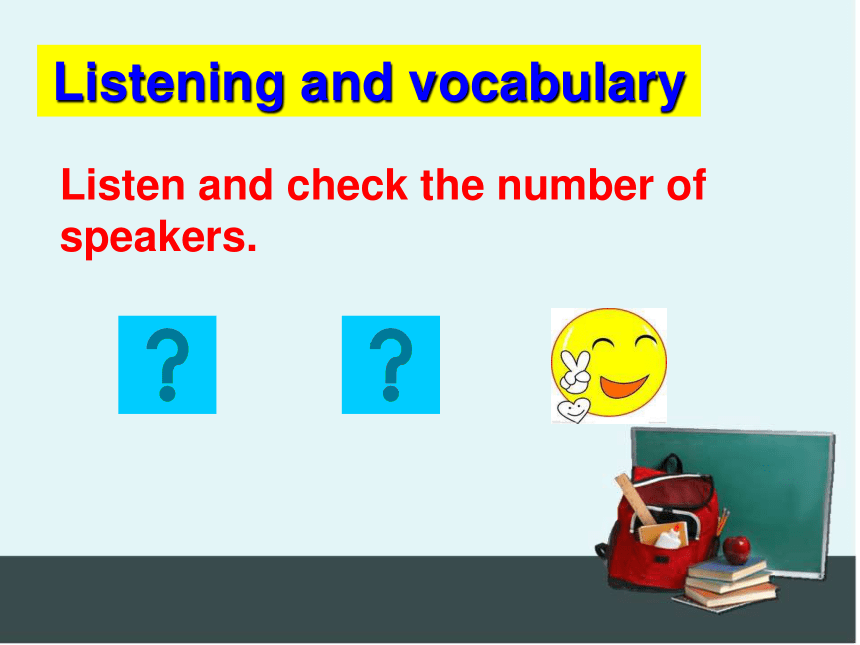 Listening and vocabulary

Listen and check the number of speakers.

?

?